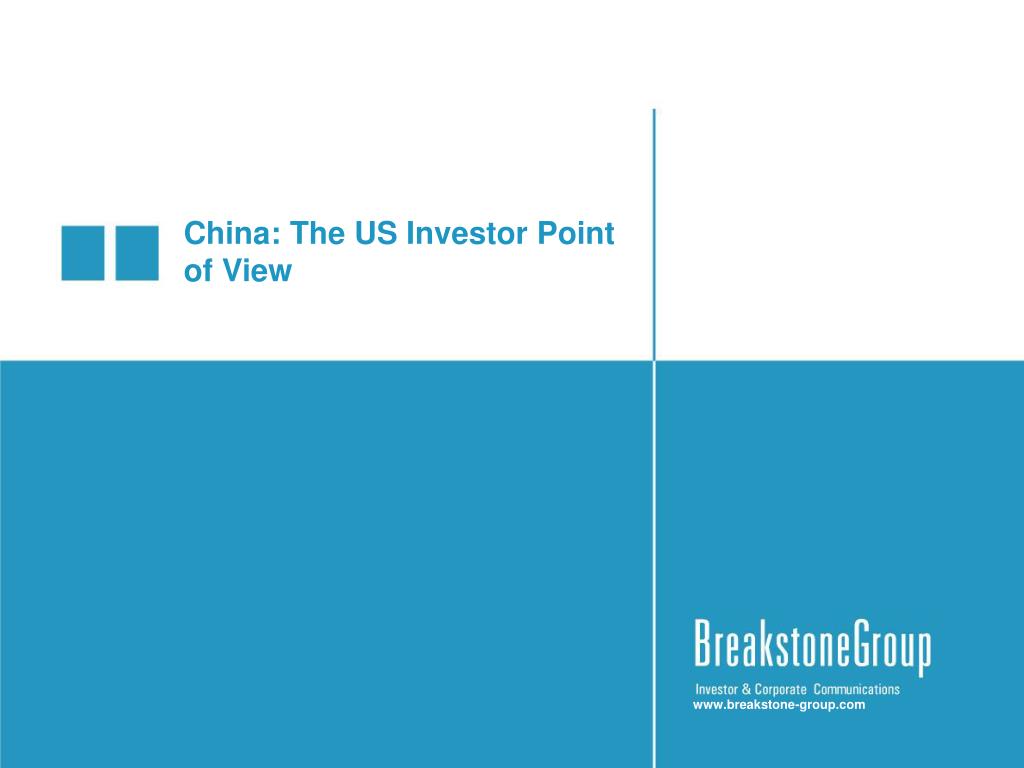 China: The US Investor Point of View

BreakstoneGroup

Investor & Corporate Communications
www.breakstone-group.com